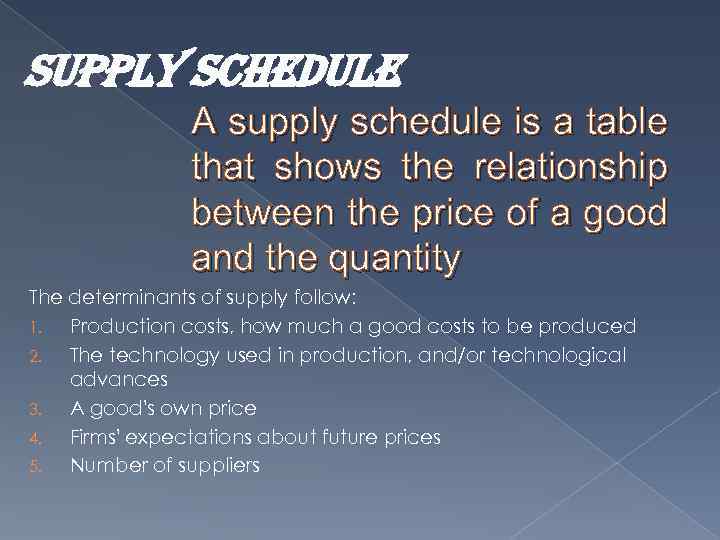 SUPPLY SCHEDULE

A supply schedule is a table that shows the relationship between the price of a good and the quantity

The determinants of supply follow:

1. Production costs, how much a good costs to be produced
2. The technology used in production, and/or technological advances
3. A good's own price
4. Firms' expectations about future prices
5. Number of suppliers